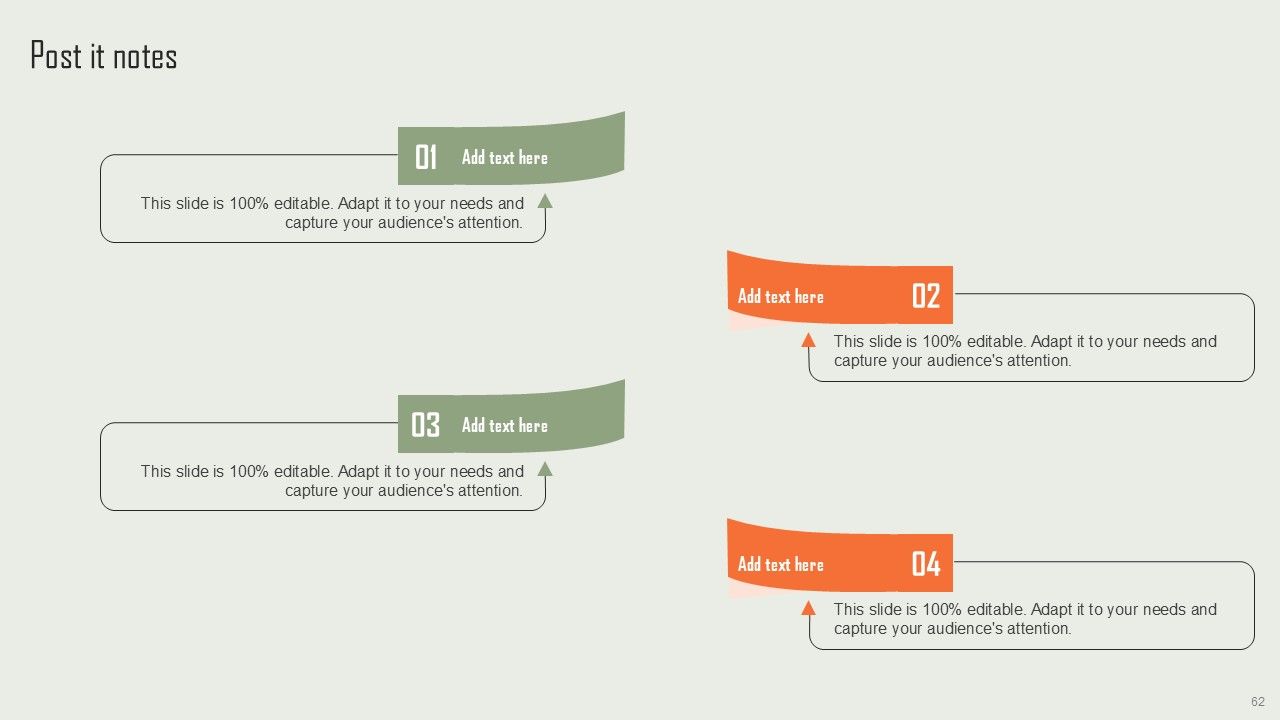 Post it notes

01 Add text here

This slide is 100% editable. Adapt it to your needs and capture your audience's attention.

Add text here 02

This slide is 100% editable. Adapt it to your needs and capture your audience's attention.

03 Add text here

This slide is 100% editable. Adapt it to your needs and capture your audience's attention.

Add text here 04

This slide is 100% editable. Adapt it to your needs and capture your audience's attention.

62